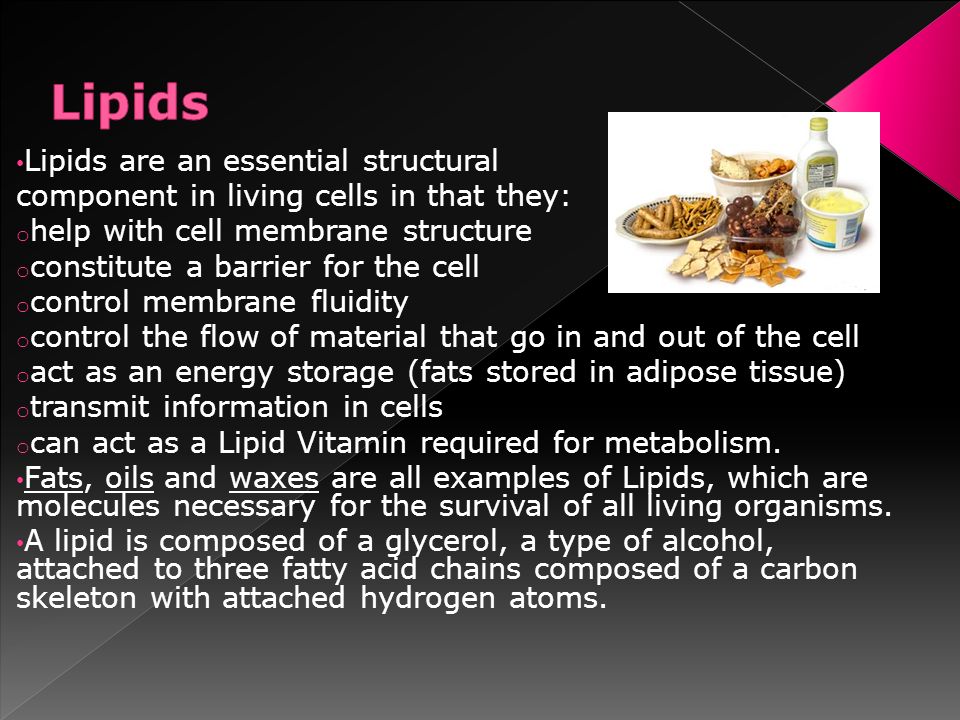 Lipids

•Lipids are an essential structural component in living cells in that they:
○help with cell membrane structure
○constitute a barrier for the cell
○control membrane fluidity
○control the flow of material that go in and out of the cell
○act as an energy storage (fats stored in adipose tissue)
○transmit information in cells
○can act as a Lipid Vitamin required for metabolism.
•Fats, oils and waxes are all examples of Lipids, which are molecules necessary for the survival of all living organisms.
•A lipid is composed of a glycerol, a type of alcohol, attached to three fatty acid chains composed of a carbon skeleton with attached hydrogen atoms.